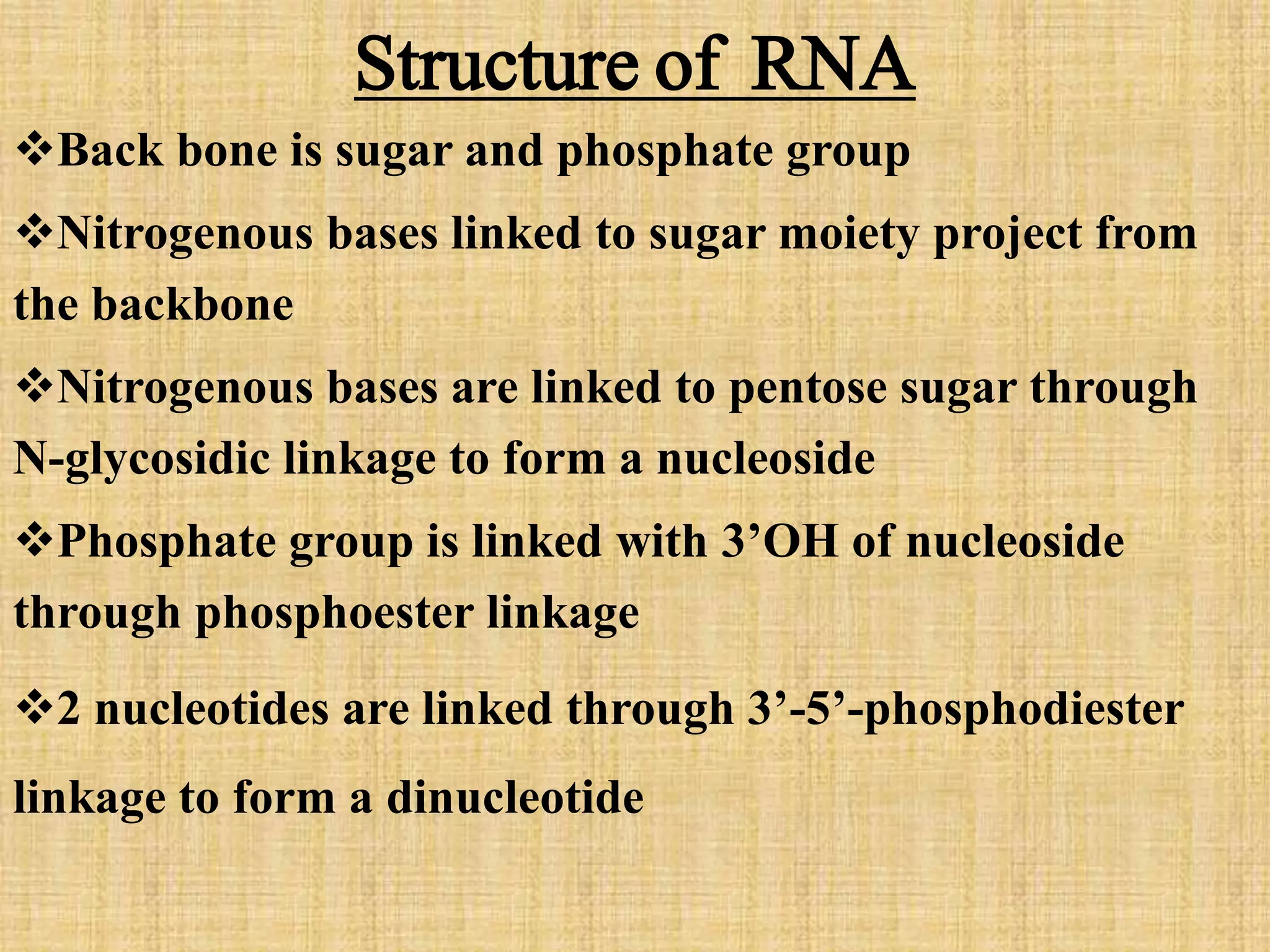 Structure of RNA

❖Back bone is sugar and phosphate group

❖Nitrogenous bases linked to sugar moiety project from the backbone

❖Nitrogenous bases are linked to pentose sugar through N-glycosidic linkage to form a nucleoside

❖Phosphate group is linked with 3’OH of nucleoside through phosphoester linkage

❖2 nucleotides are linked through 3’-5’-phosphodiester linkage to form a dinucleotide